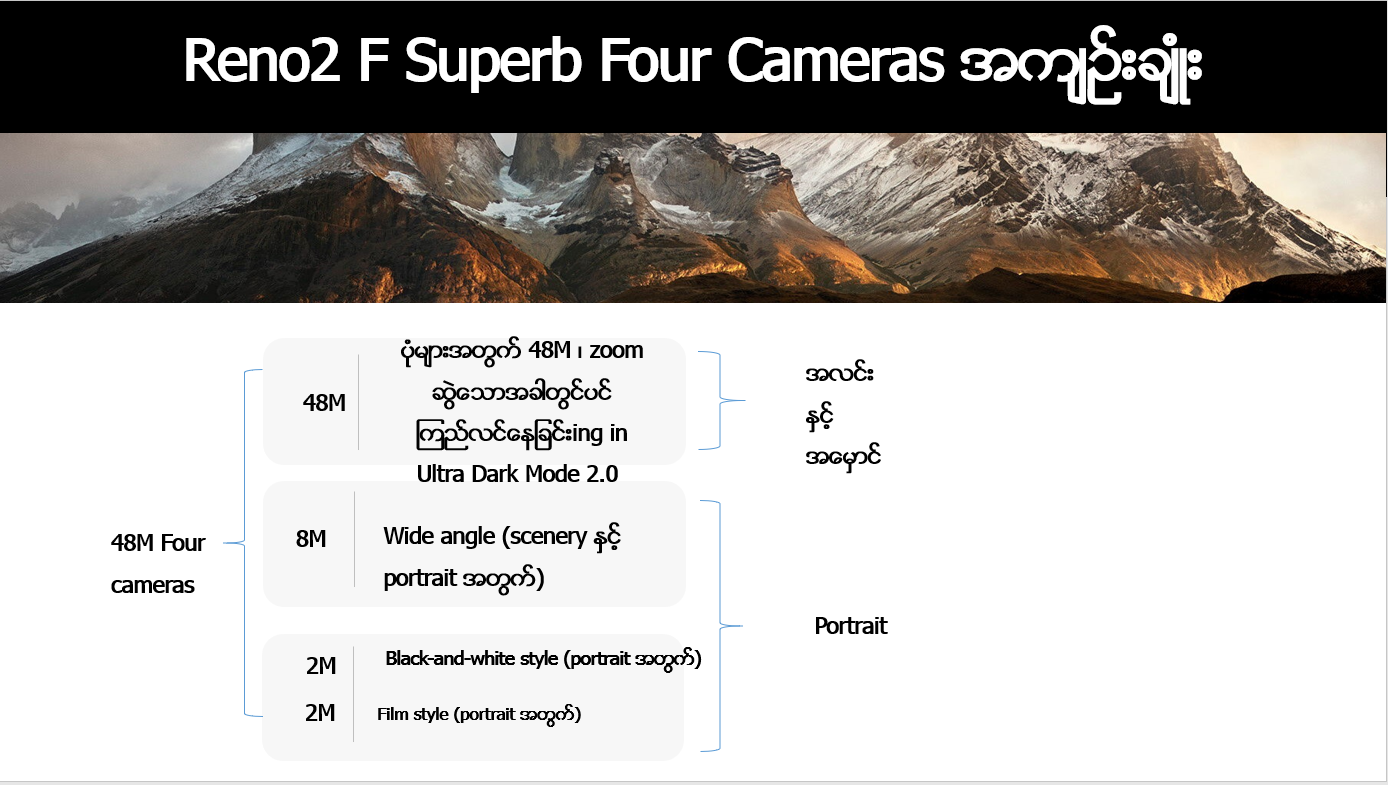 Reno2 F Superb Four Cameras အကျဉ်းချုံး

48M Four cameras

48M ပုံများအတွက် 48M ၊ zoom ဆွဲသောအခါတွင်ပင် ကြည်လင်နေခြင်းing in Ultra Dark Mode 2.0

အလင်း နှင့် အမှောင်

8M Wide angle (scenery နှင့် portrait အတွက်)

2M Black-and-white style (portrait အတွက်)

2M Film style (portrait အတွက်)

Portrait